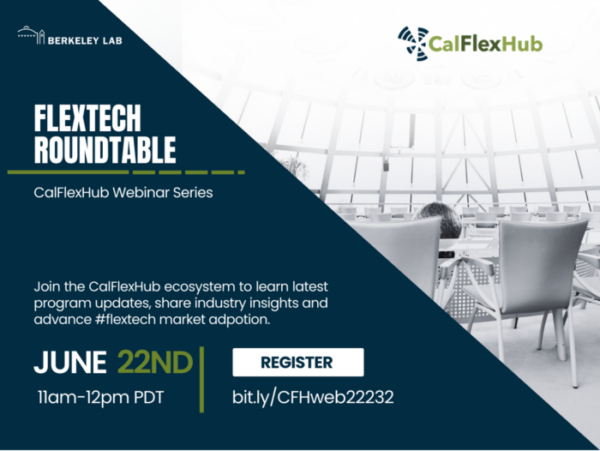 BERKELEY LAB

CalFlexHub

FLEXTECH ROUNDTABLE

CalFlexHub Webinar Series

Join the CalFlexHub ecosystem to learn latest program updates, share industry insights and advance #flextech market adpotion.

JUNE 22ND

11am-12pm PDT

REGISTER

bit.ly/CFHweb22232